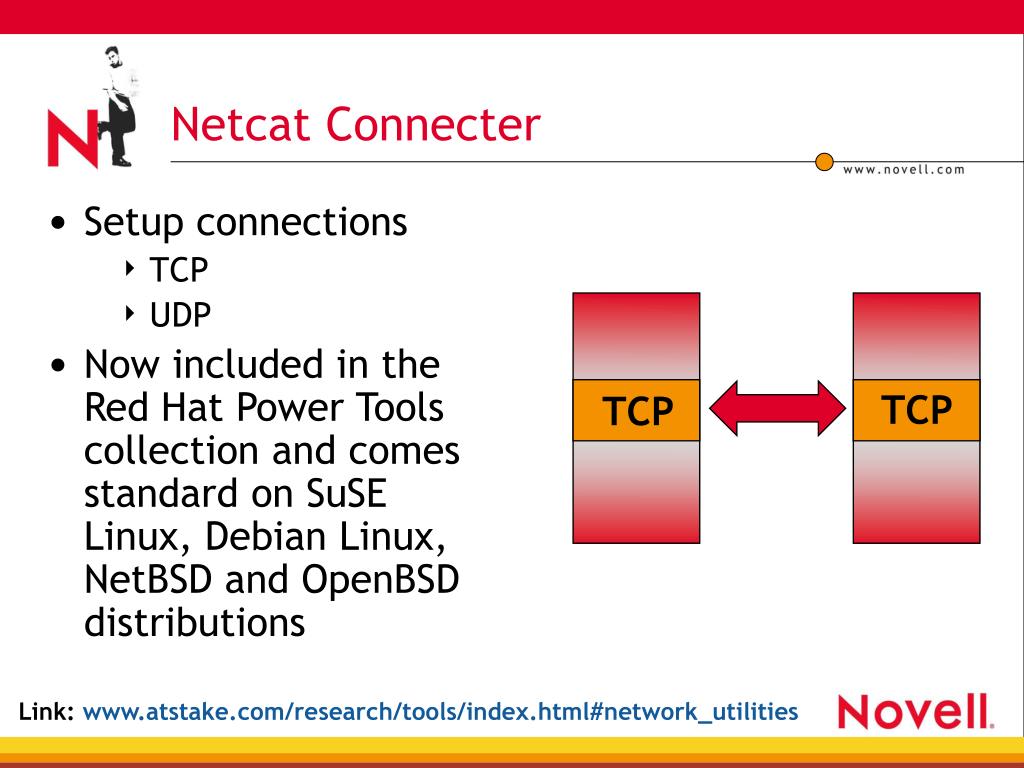 N

Netcat Connecter

www.novell.com

• Setup connections
‣ TCP
‣ UDP
• Now included in the Red Hat Power Tools collection and comes standard on SuSE Linux, Debian Linux, NetBSD and OpenBSD distributions

TCP

TCP

Link: www.atstake.com/research/tools/index.html#network_utilities

Novell.